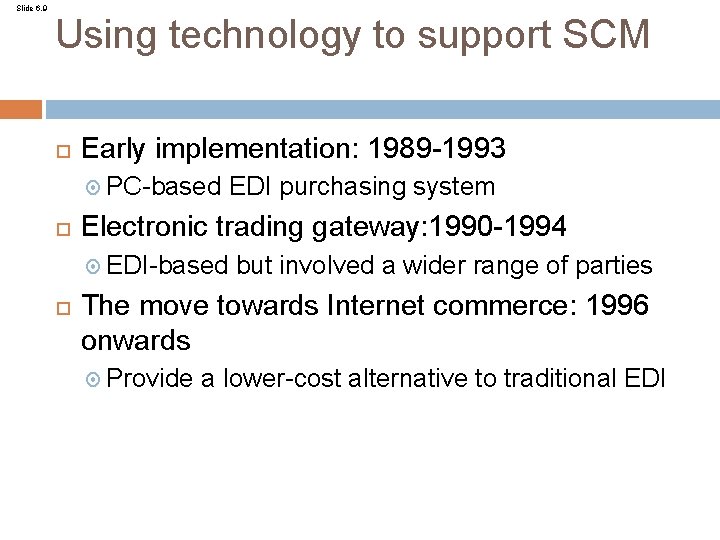 Slide 6.9

Using technology to support SCM

Early implementation: 1989-1993

PC-based EDI purchasing system

Electronic trading gateway:1990-1994

EDI-based but involved a wider range of parties

The move towards Internet commerce: 1996 onwards

Provide a lower-cost alternative to traditional EDI